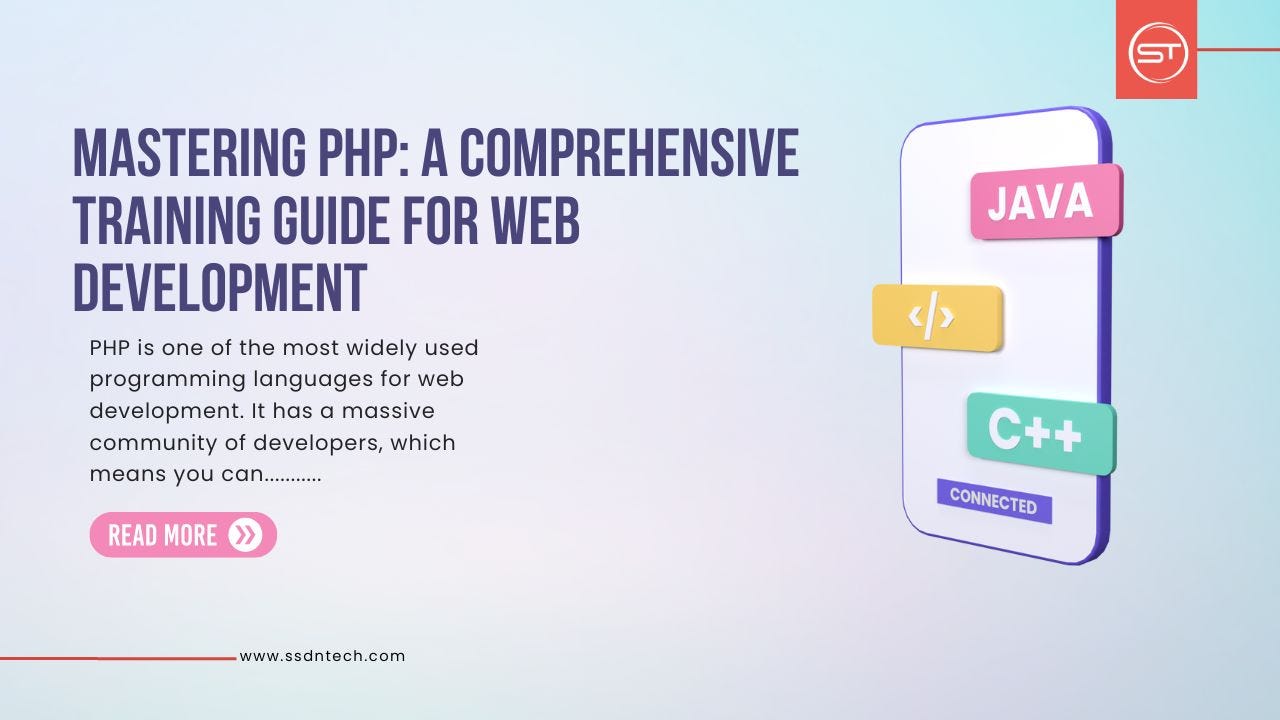 ST

MASTERING PHP: A COMPREHENSIVE TRAINING GUIDE FOR WEB DEVELOPMENT

PHP is one of the most widely used programming languages for web development. It has a massive community of developers, which means you can...........

READ MORE

JAVA

</>

C++

CONNECTED

www.ssdntech.com